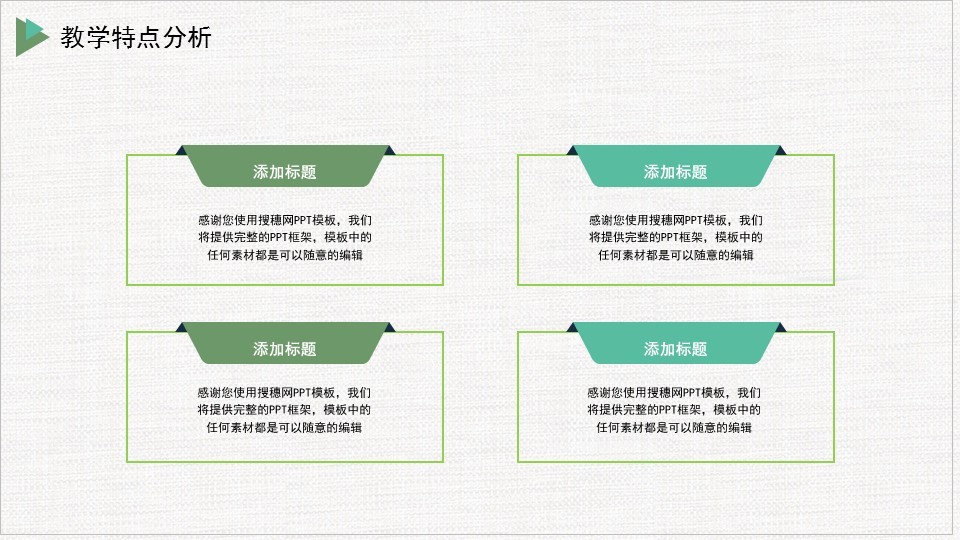 教学特点分析

添加标题

感谢您使用搜穗网PPT模板，我们将提供完整的PPT框架，模板中的任何素材都是可以随意的编辑

添加标题

感谢您使用搜穗网PPT模板，我们将提供完整的PPT框架，模板中的任何素材都是可以随意的编辑

添加标题

感谢您使用搜穗网PPT模板，我们将提供完整的PPT框架，模板中的任何素材都是可以随意的编辑

添加标题

感谢您使用搜穗网PPT模板，我们将提供完整的PPT框架，模板中的任何素材都是可以随意的编辑